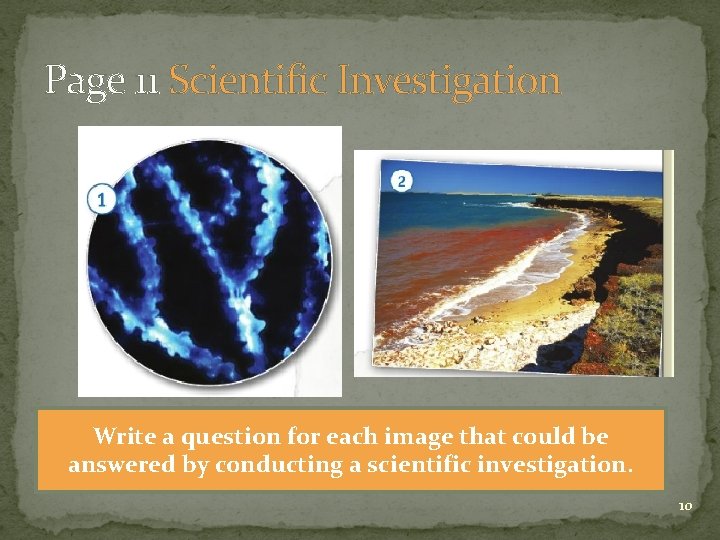 Page 11 Scientific Investigation

1

2

Write a question for each image that could be answered by conducting a scientific investigation.

10